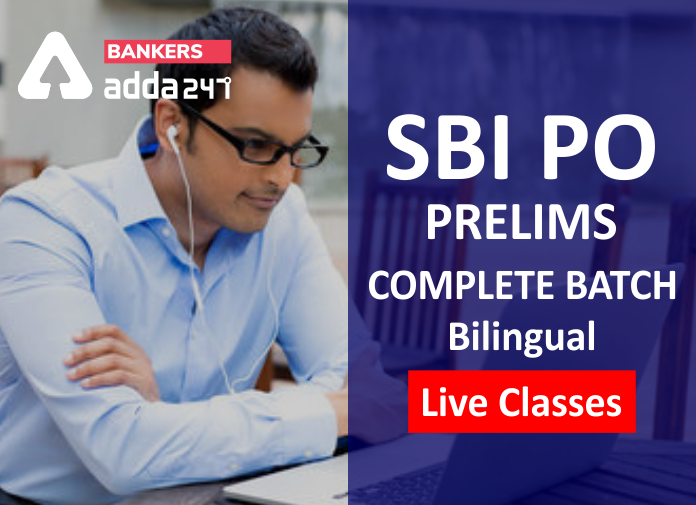 BANKERS
adda247

SBI PO
PRELIMS
COMPLETE BATCH
Bilingual
Live Classes